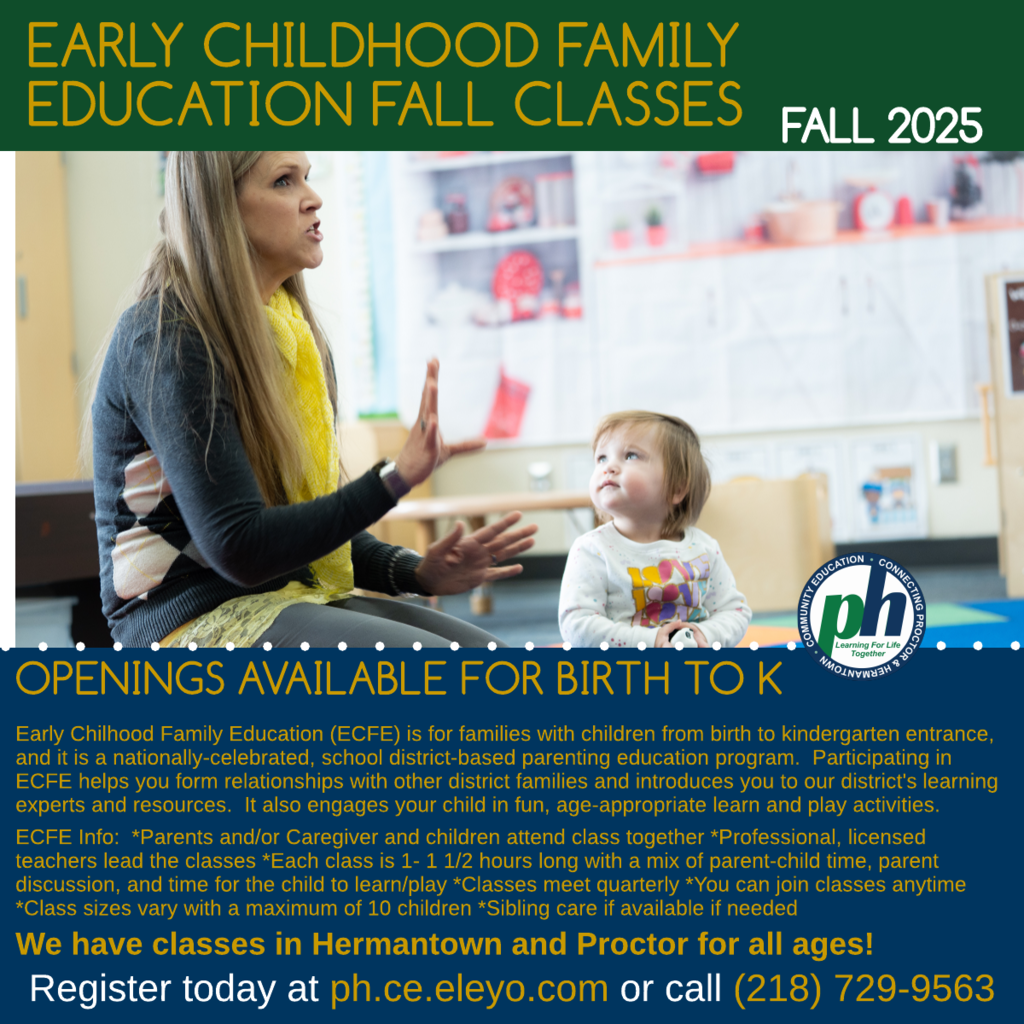 EARLY CHILDHOOD FAMILY EDUCATION FALL CLASSES

FALL 2025

COMMUNITY EDUCATION • CONNECTING PROCTOR & HERMANTOWN
ph
Learning For Life Together

OPENINGS AVAILABLE FOR BIRTH TO K

Early Chilhood Family Education (ECFE) is for families with children from birth to kindergarten entrance, and it is a nationally-celebrated, school district-based parenting education program. Participating in ECFE helps you form relationships with other district families and introduces you to our district's learning experts and resources. It also engages your child in fun, age-appropriate learn and play activities.

ECFE Info: *Parents and/or Caregiver and children attend class together *Professional, licensed teachers lead the classes *Each class is 1- 1 1/2 hours long with a mix of parent-child time, parent discussion, and time for the child to learn/play *Classes meet quarterly *You can join classes anytime *Class sizes vary with a maximum of 10 children *Sibling care if available if needed

We have classes in Hermantown and Proctor for all ages!

Register today at ph.ce.eleyo.com or call (218) 729-9563